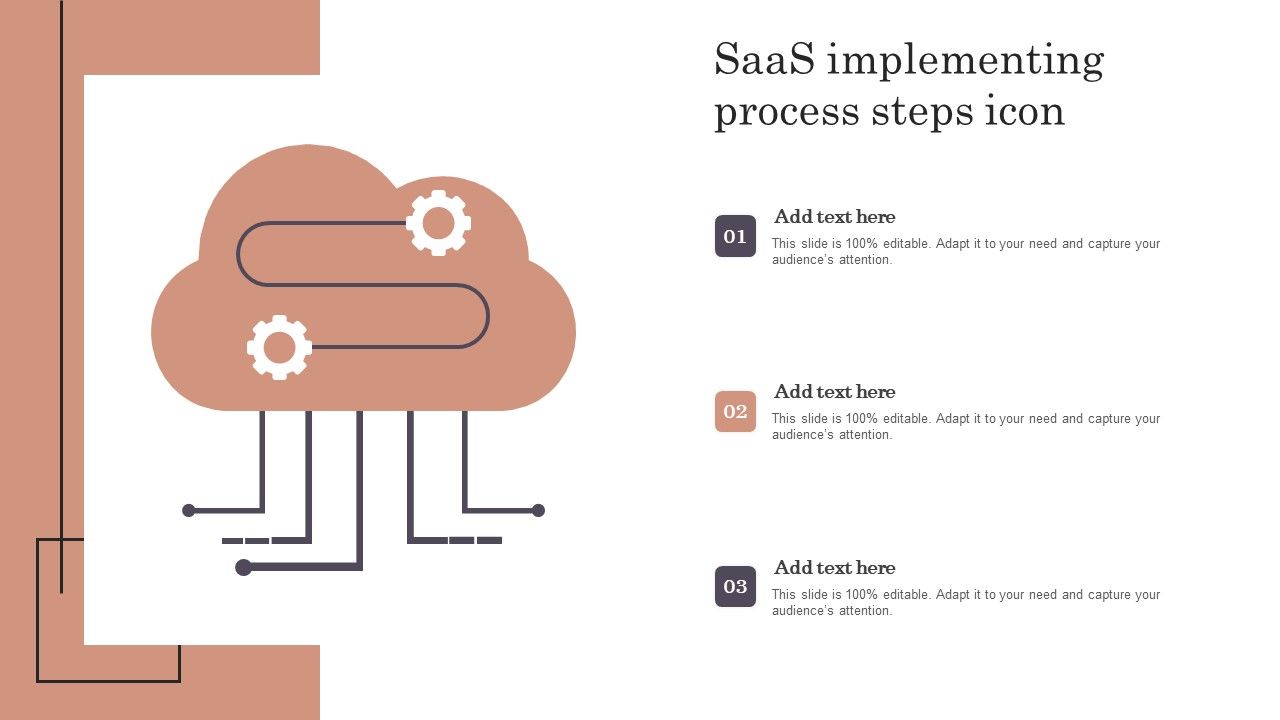 SaaS implementing process steps icon

01
Add text here
This slide is 100% editable. Adapt it to your need and capture your audience's attention.

02
Add text here
This slide is 100% editable. Adapt it to your need and capture your audience's attention.

03
Add text here
This slide is 100% editable. Adapt it to your need and capture your audience's attention.